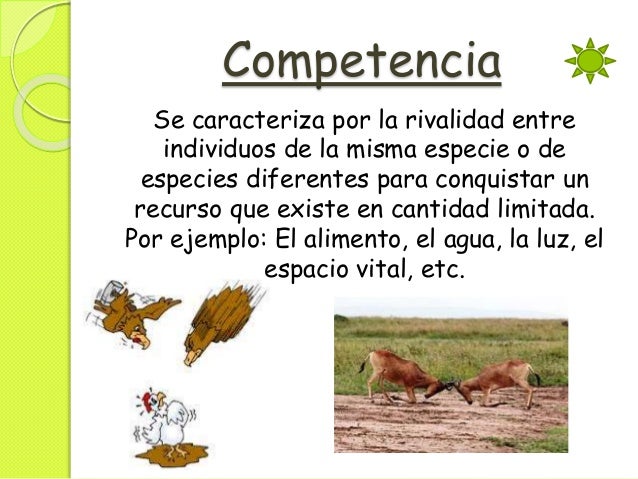 Competencia

Se caracteriza por la rivalidad entre individuos de la misma especie o de especies diferentes para conquistar un recurso que existe en cantidad limitada. Por ejemplo: El alimento, el agua, la luz, el espacio vital, etc.